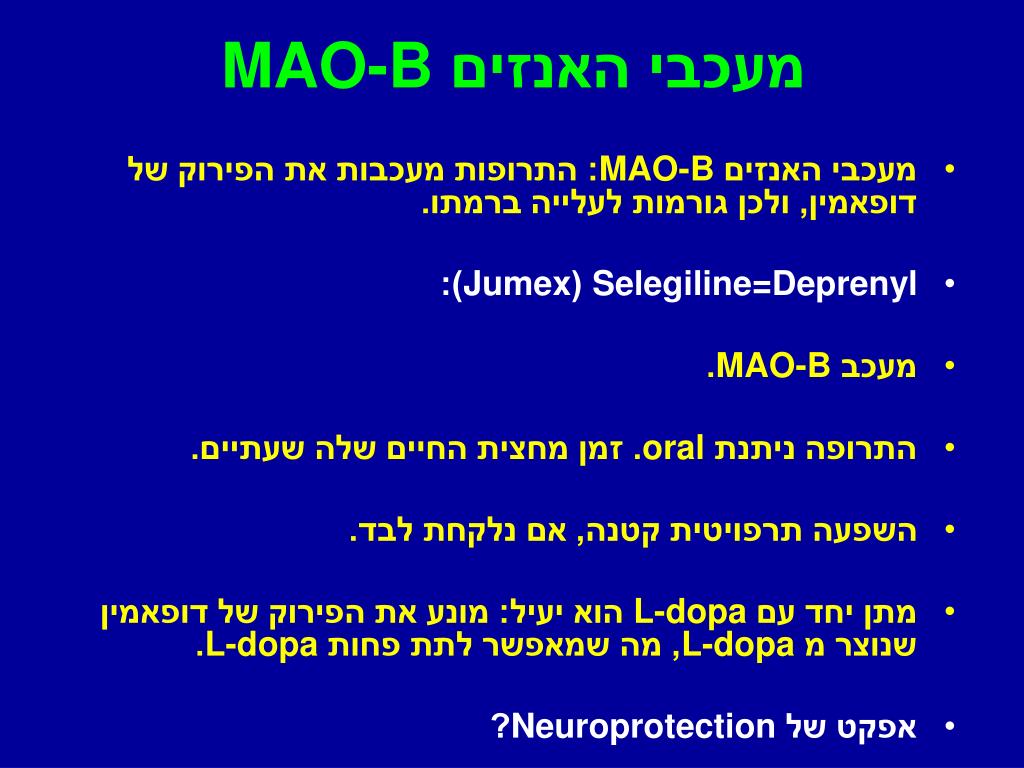 מעכבי האנזים MAO-B

• מעכבי האנזים MAO-B: התרופות מעכבות את הפירוק של דופאמין, ולכן גורמות לעלייה ברמתו.

• Selegiline=Deprenyl (Jumex):

• מעכב MAO-B.

• התרופה ניתנת oral. זמן מחצית החיים שלה שעתיים.

• השפעה תרפויטית קטנה, אם נלקחת לבד.

• מתן יחד עם L-dopa הוא יעיל: מונע את הפירוק של דופאמין שנוצר מ L-dopa, מה שמאפשר לתת פחות L-dopa.

• אפקט של Neuroprotection?